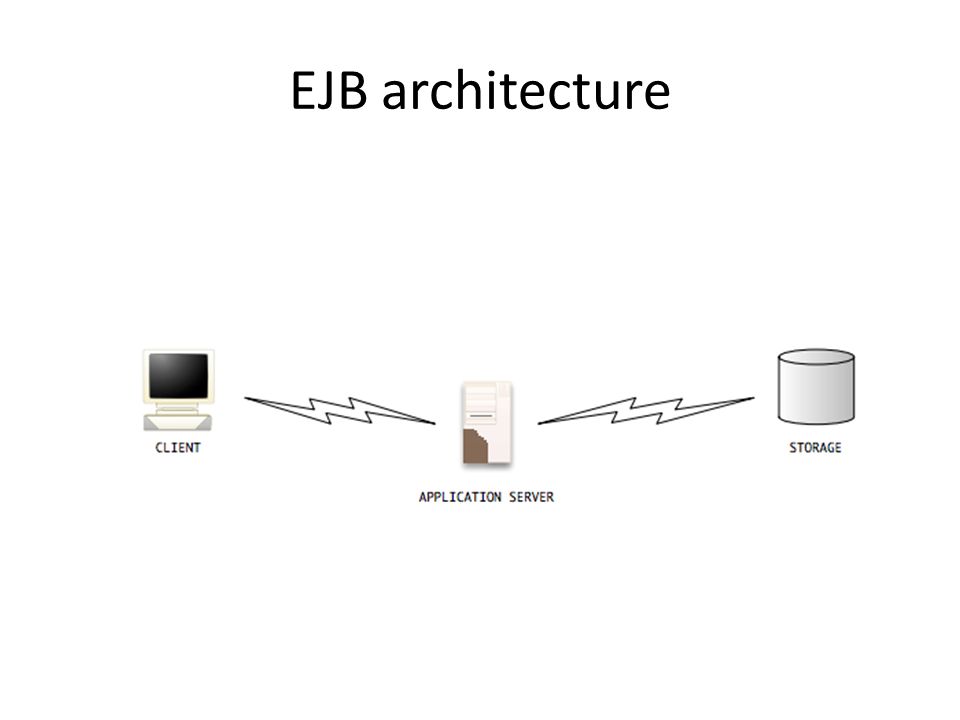 EJB architecture

CLIENT

APPLICATION SERVER

STORAGE